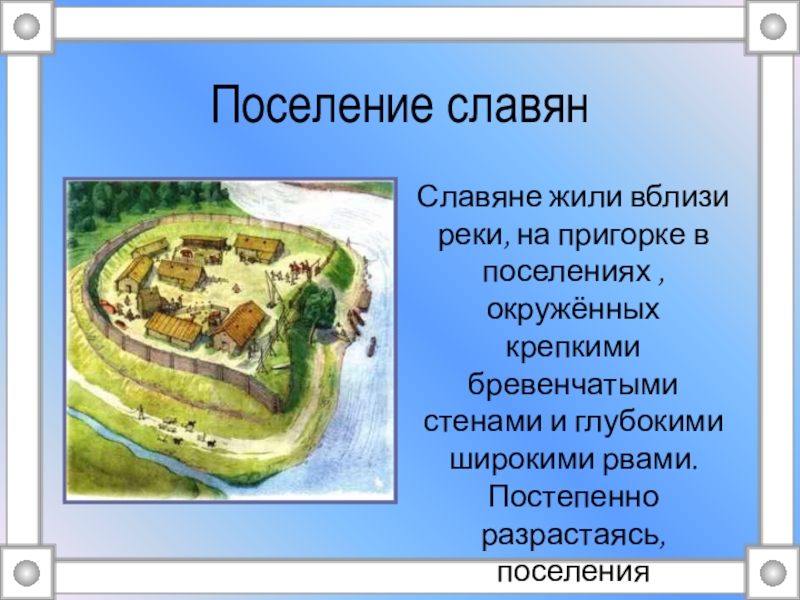 Поселение славян

Славяне жили вблизи реки, на пригорке в поселениях , окружённых крепкими бревенчатыми стенами и глубокими широкими рвами. Постепенно разрастаясь, поселения